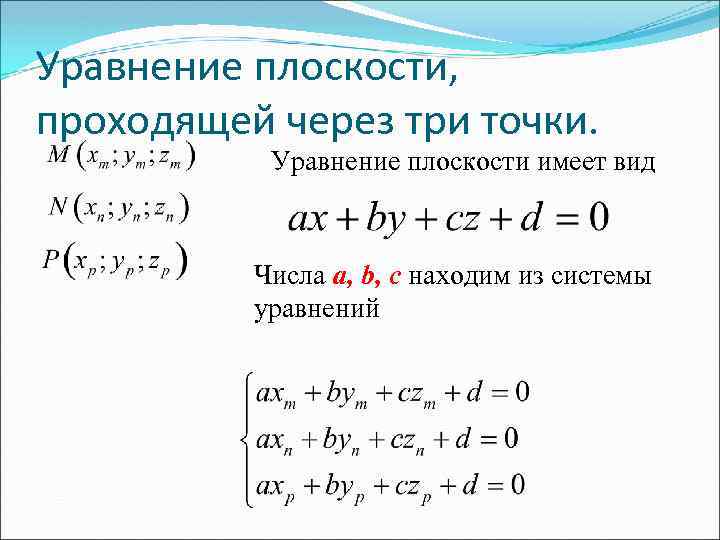 Уравнение плоскости, проходящей через три точки.

$M(x_m; y_m; z_m)$

$N(x_n; y_n; z_n)$

$P(x_p; y_p; z_p)$

Уравнение плоскости имеет вид

$ax + by + cz + d = 0$

Числа a, b, c находим из системы уравнений

$\begin{cases} ax_m + by_m + cz_m + d = 0 \\ ax_n + by_n + cz_n + d = 0 \\ ax_p + by_p + cz_p + d = 0 \end{cases}$